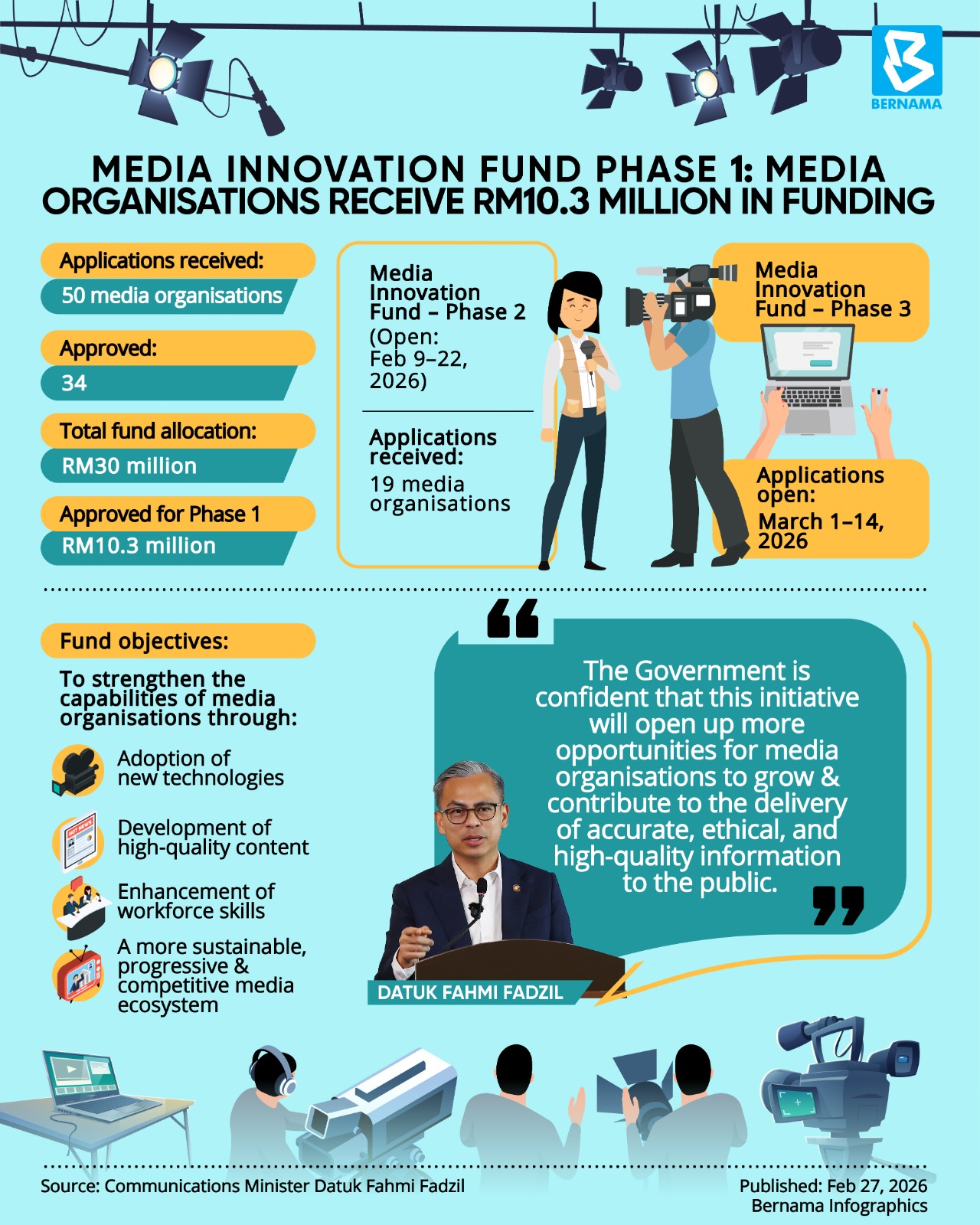 BERNAMA

MEDIA INNOVATION FUND PHASE 1: MEDIA ORGANISATIONS RECEIVE RM10.3 MILLION IN FUNDING

Applications received:
50 media organisations

Approved:
34

Total fund allocation:
RM30 million

Approved for Phase 1
RM10.3 million

Media Innovation Fund – Phase 2
(Open: Feb 9–22, 2026)

Applications received:
19 media organisations

Media Innovation Fund – Phase 3

Applications open:
March 1–14, 2026

Fund objectives:

To strengthen the capabilities of media organisations through:

Adoption of new technologies

Development of high-quality content

Enhancement of workforce skills

A more sustainable, progressive & competitive media ecosystem

The Government is confident that this initiative will open up more opportunities for media organisations to grow & contribute to the delivery of accurate, ethical, and high-quality information to the public.

DATUK FAHMI FADZIL

Source: Communications Minister Datuk Fahmi Fadzil

Published: Feb 27, 2026
Bernama Infographics